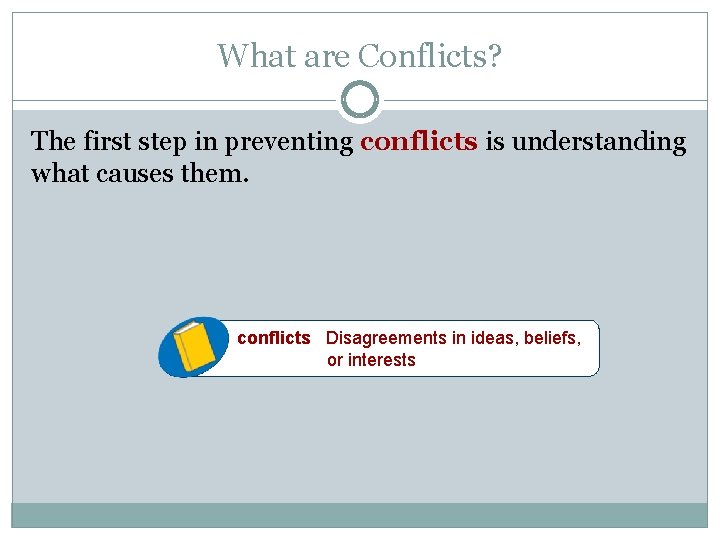 What are Conflicts?

The first step in preventing conflicts is understanding what causes them.

conflicts Disagreements in ideas, beliefs, or interests